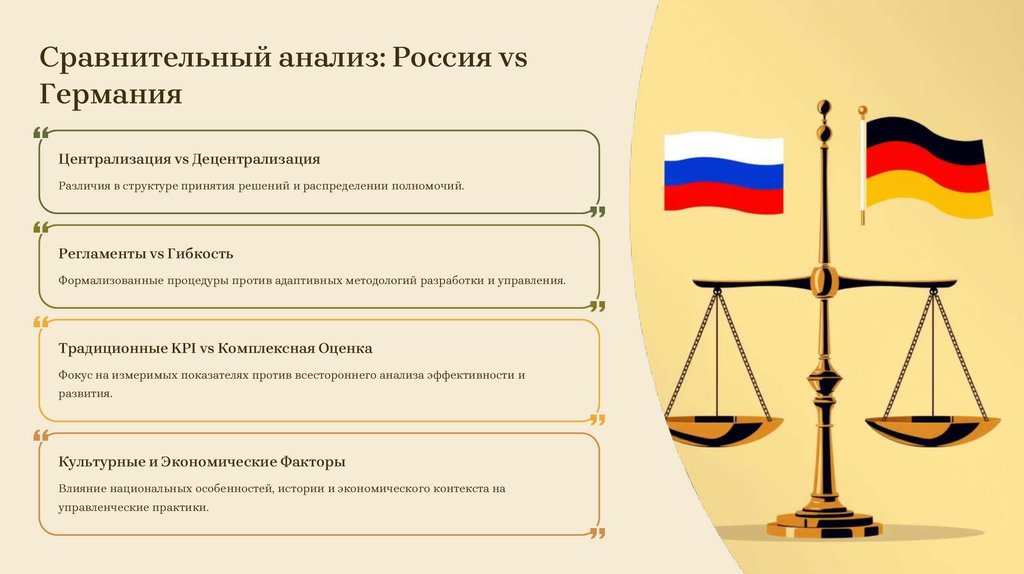 Сравнительный анализ: Россия vs Германия

Централизация vs Децентрализация

Различия в структуре принятия решений и распределении полномочий.

Регламенты vs Гибкость

Формализованные процедуры против адаптивных методологий разработки и управления.

Традиционные KPI vs Комплексная Оценка

Фокус на измеримых показателях против всестороннего анализа эффективности и развития.

Культурные и Экономические Факторы

Влияние национальных особенностей, истории и экономического контекста на управленческие практики.